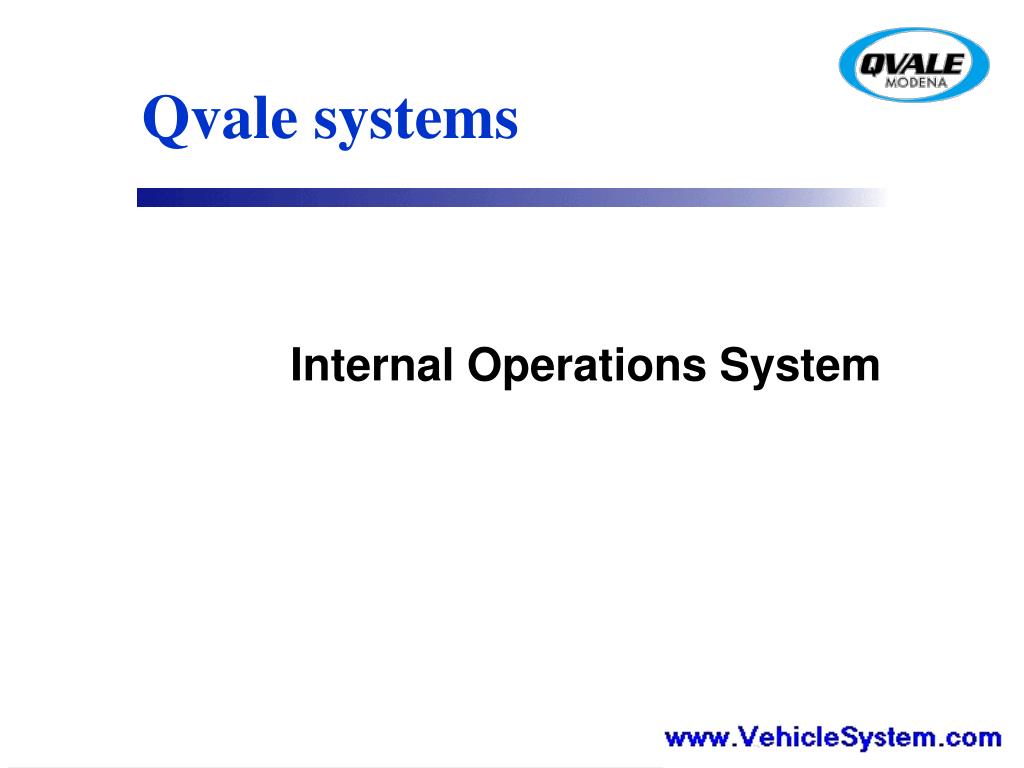 QVALE
MODENA

Qvale systems

Internal Operations System

www.VehicleSystem.com